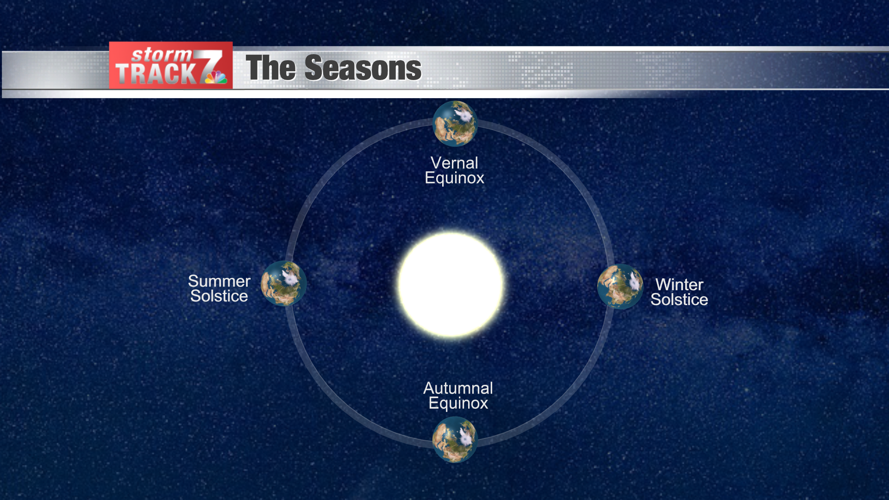 storm TRACK 7

The Seasons

Vernal Equinox

Summer Solstice

Winter Solstice

Autumnal Equinox